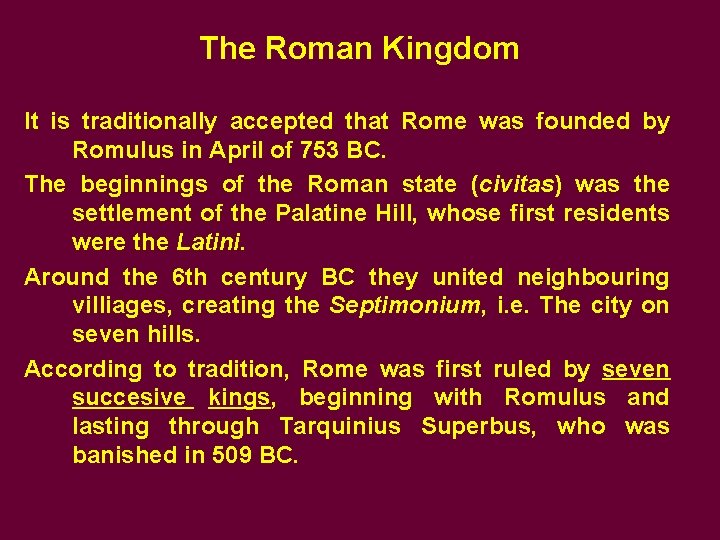 The Roman Kingdom

It is traditionally accepted that Rome was founded by Romulus in April of 753 BC.

The beginnings of the Roman state (civitas) was the settlement of the Palatine Hill, whose first residents were the Latini.

Around the 6th century BC they united neighbouring villiages, creating the Septimonium, i.e. The city on seven hills.

According to tradition, Rome was first ruled by seven succesive kings, beginning with Romulus and lasting through Tarquinius Superbus, who was banished in 509 BC.